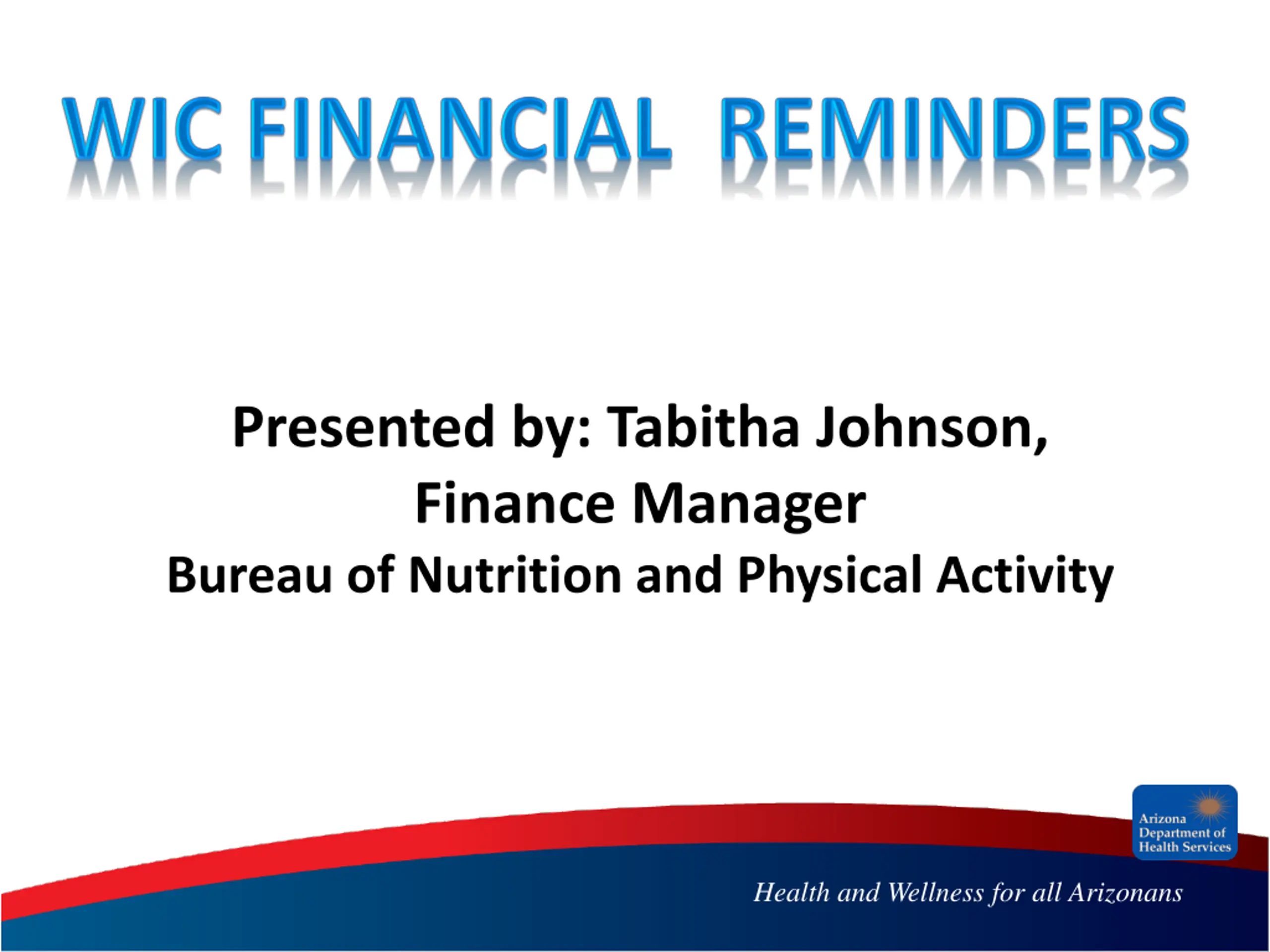 WIC FINANCIAL REMINDERS

Presented by: Tabitha Johnson, Finance Manager
Bureau of Nutrition and Physical Activity

Arizona Department of Health Services

Health and Wellness for all Arizonans